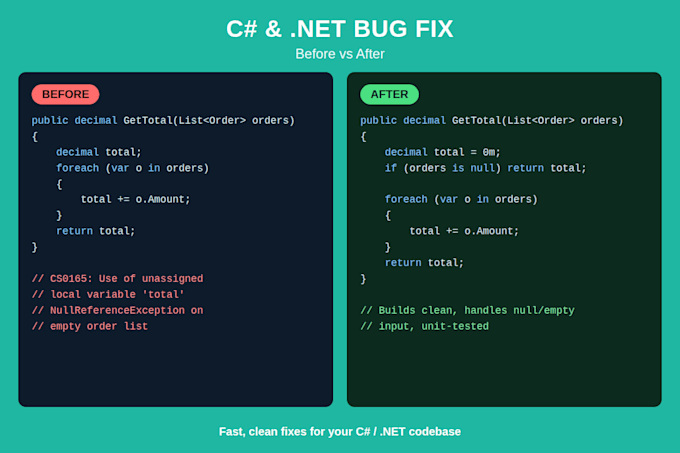 C# & .NET BUG FIX

Before vs After

BEFORE

public decimal GetTotal(List<Order> orders)
{
    decimal total;
    foreach (var o in orders)
    {
        total += o.Amount;
    }
    return total;
}

// CS0165: Use of unassigned
// local variable 'total'
// NullReferenceException on
// empty order list

AFTER

public decimal GetTotal(List<Order> orders)
{
    decimal total = 0m;
    if (orders is null) return total;

    foreach (var o in orders)
    {
        total += o.Amount;
    }
    return total;
}

// Builds clean, handles null/empty
// input, unit-tested

Fast, clean fixes for your C# / .NET codebase